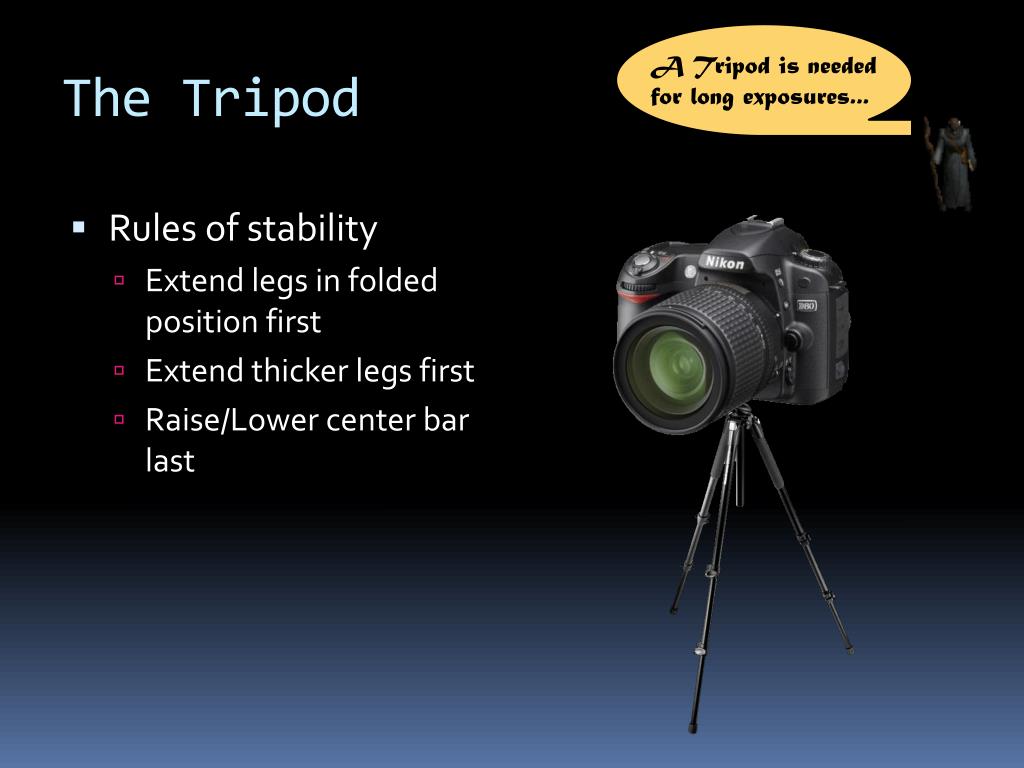 The Tripod

A Tripod is needed for long exposures...

▪ Rules of stability
▫ Extend legs in folded position first
▫ Extend thicker legs first
▫ Raise/Lower center bar last

Nikon

D80